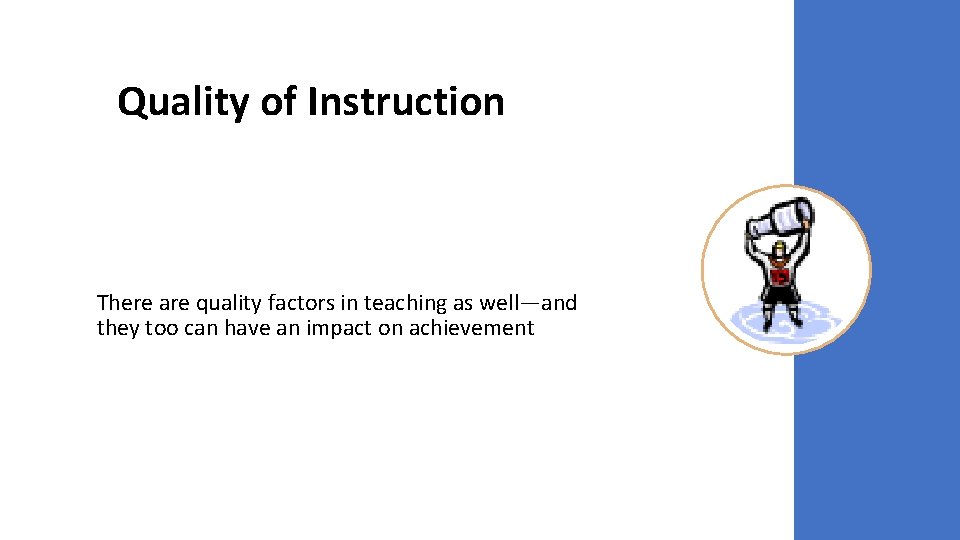 Quality of Instruction

There are quality factors in teaching as well—and they too can have an impact on achievement